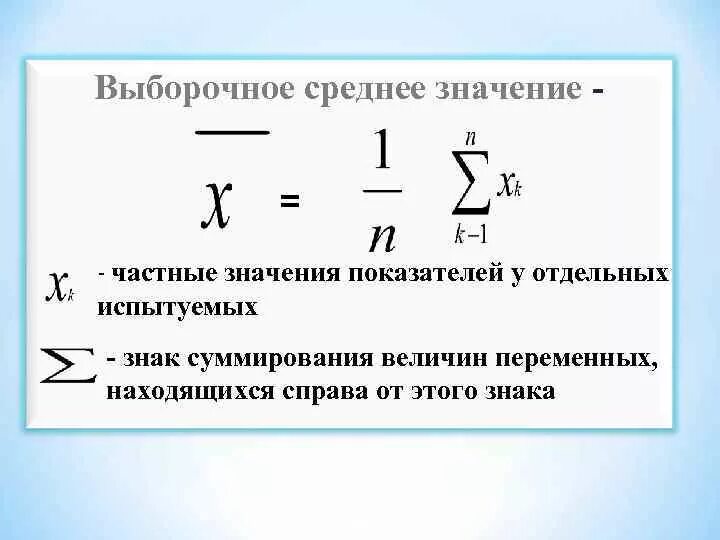 Выборочное среднее значение -

$\overline{x} = \frac{1}{n} \sum_{k-1}^{n} x_k$

$x_k$ - частные значения показателей у отдельных испытуемых

$\sum$ - знак суммирования величин переменных, находящихся справа от этого знака